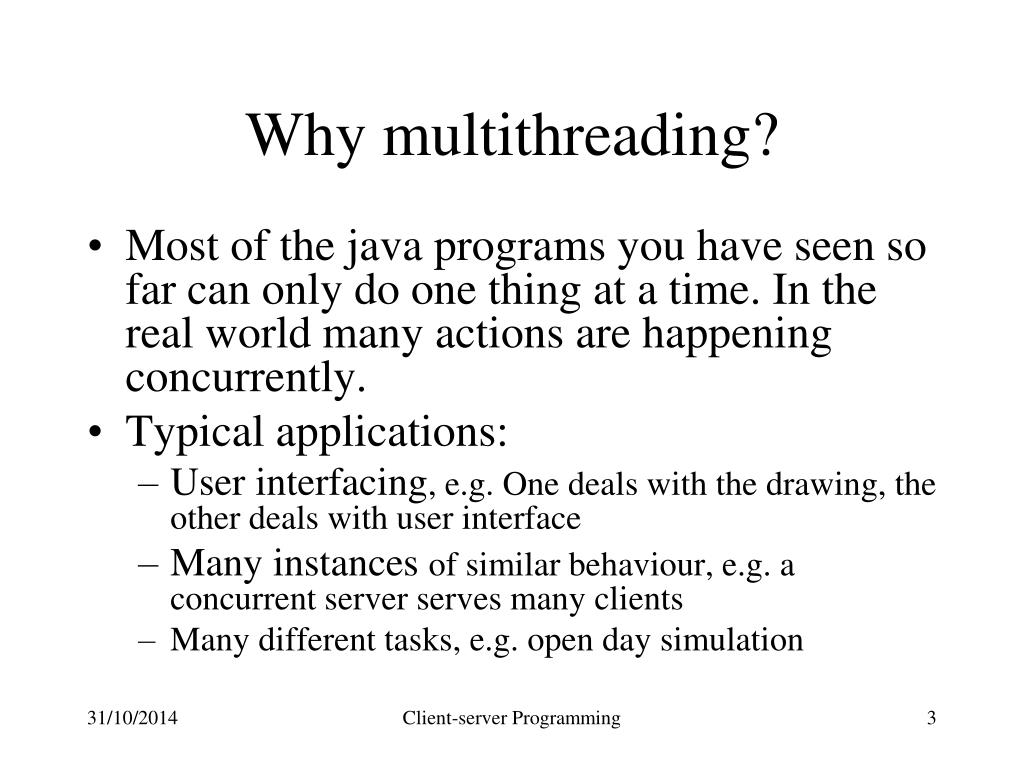 Why multithreading?

• Most of the java programs you have seen so far can only do one thing at a time. In the real world many actions are happening concurrently.
• Typical applications:
– User interfacing, e.g. One deals with the drawing, the other deals with user interface
– Many instances of similar behaviour, e.g. a concurrent server serves many clients
– Many different tasks, e.g. open day simulation

31/10/2014 Client-server Programming 3